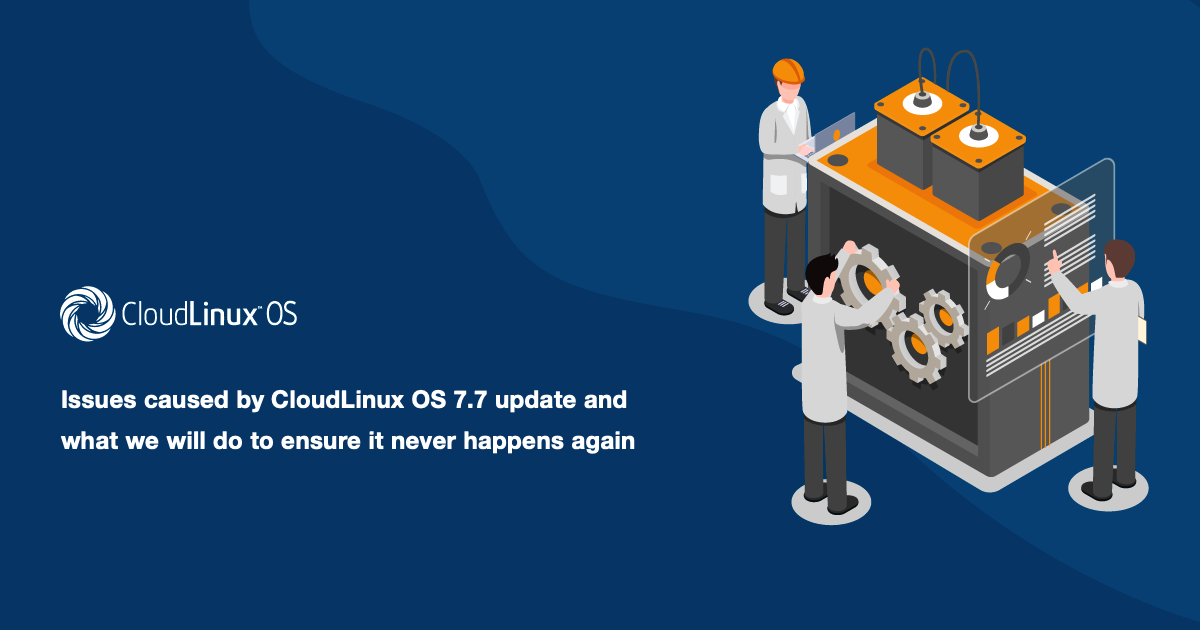 CloudLinux™ OS

Issues caused by CloudLinux OS 7.7 update and what we will do to ensure it never happens again